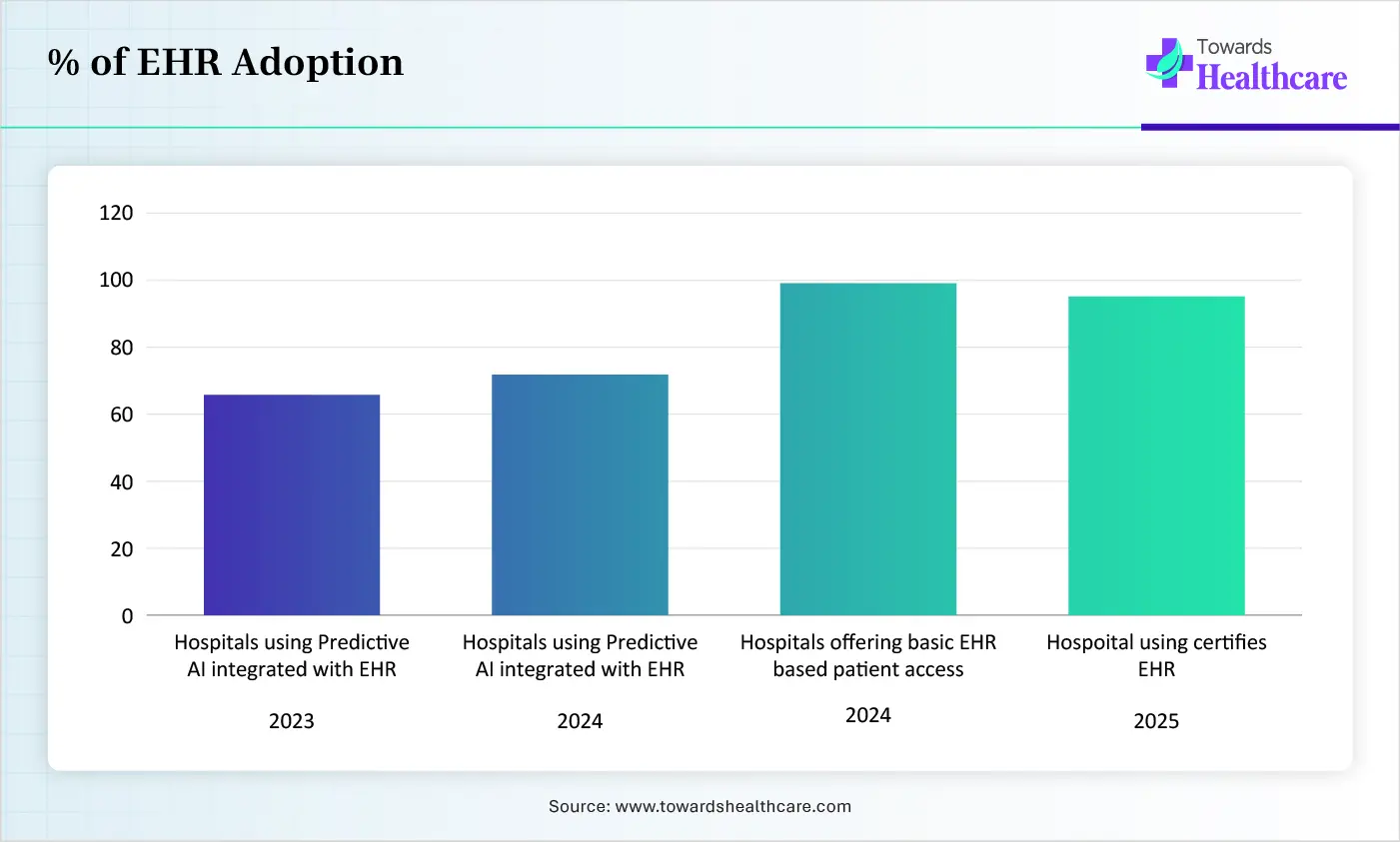 % of EHR Adoption

Towards Healthcare

120
100
80
60
40
20
0

Hospitals using Predictive AI integrated with EHR
2023

Hospitals using Predictive AI integrated with EHR
2024

Hospitals offering basic EHR based patient access
2024

Hospoital using certifies EHR
2025

Source: www.towardshealthcare.com